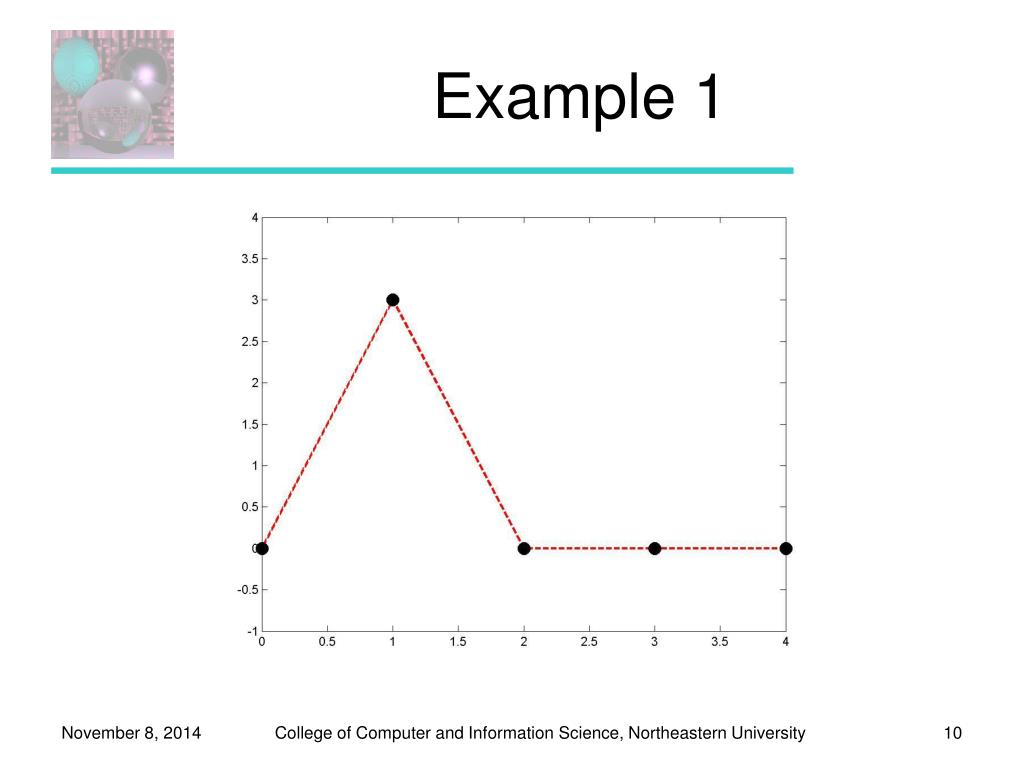 Example 1

4
3.5
3
2.5
2
1.5
1
0.5
0
-0.5
-1

0 0.5 1 1.5 2 2.5 3 3.5 4

November 8, 2014 College of Computer and Information Science, Northeastern University 10